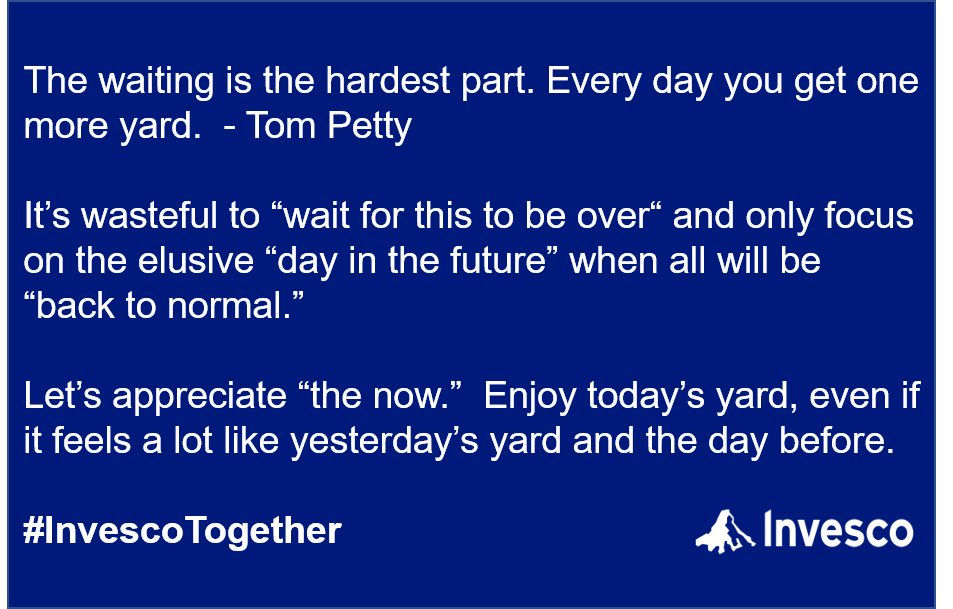 The waiting is the hardest part. Every day you get one more yard. - Tom Petty

It’s wasteful to “wait for this to be over“ and only focus on the elusive “day in the future” when all will be “back to normal.”

Let’s appreciate “the now.” Enjoy today’s yard, even if it feels a lot like yesterday’s yard and the day before.

#InvescoTogether

Invesco